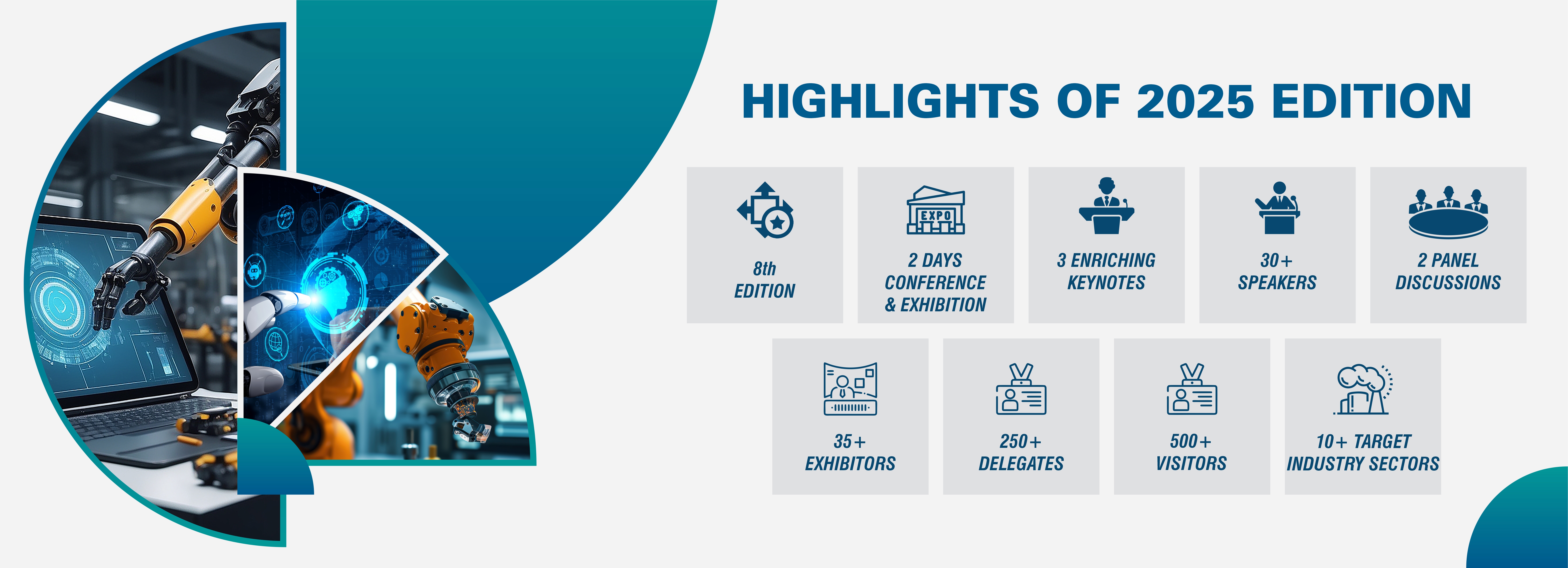 HIGHLIGHTS OF 2025 EDITION

8th EDITION

EXPO

2 DAYS CONFERENCE & EXHIBITION

3 ENRICHING KEYNOTES

30+ SPEAKERS

2 PANEL DISCUSSIONS

35+ EXHIBITORS

250+ DELEGATES

500+ VISITORS

10+ TARGET INDUSTRY SECTORS